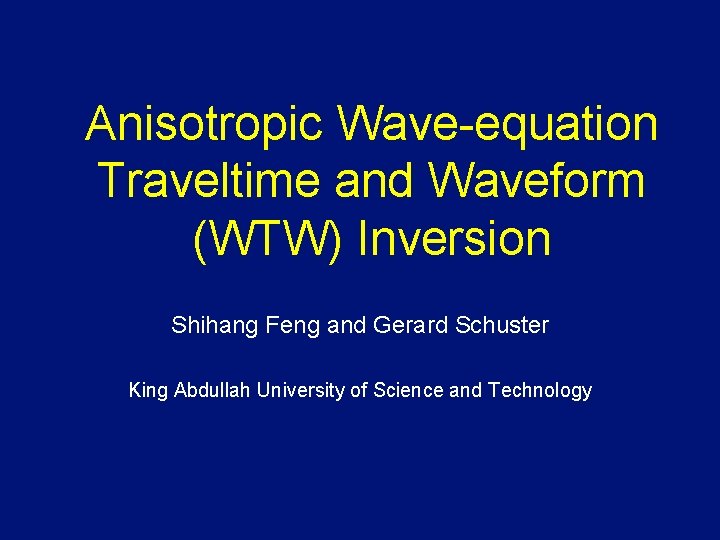 Anisotropic Wave-equation Traveltime and Waveform (WTW) Inversion

Shihang Feng and Gerard Schuster

King Abdullah University of Science and Technology